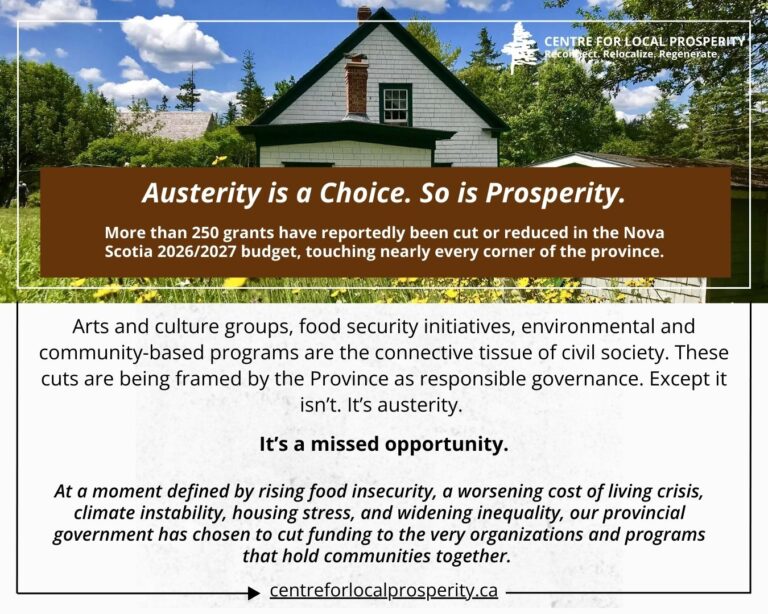 CENTRE FOR LOCAL PROSPERITY
Reconnect. Relocalize. Regenerate.

Austerity is a Choice. So is Prosperity.

More than 250 grants have reportedly been cut or reduced in the Nova Scotia 2026/2027 budget, touching nearly every corner of the province.

Arts and culture groups, food security initiatives, environmental and community-based programs are the connective tissue of civil society. These cuts are being framed by the Province as responsible governance. Except it isn't. It's austerity.

It's a missed opportunity.

At a moment defined by rising food insecurity, a worsening cost of living crisis, climate instability, housing stress, and widening inequality, our provincial government has chosen to cut funding to the very organizations and programs that hold communities together.

centreforlocalprosperity.ca